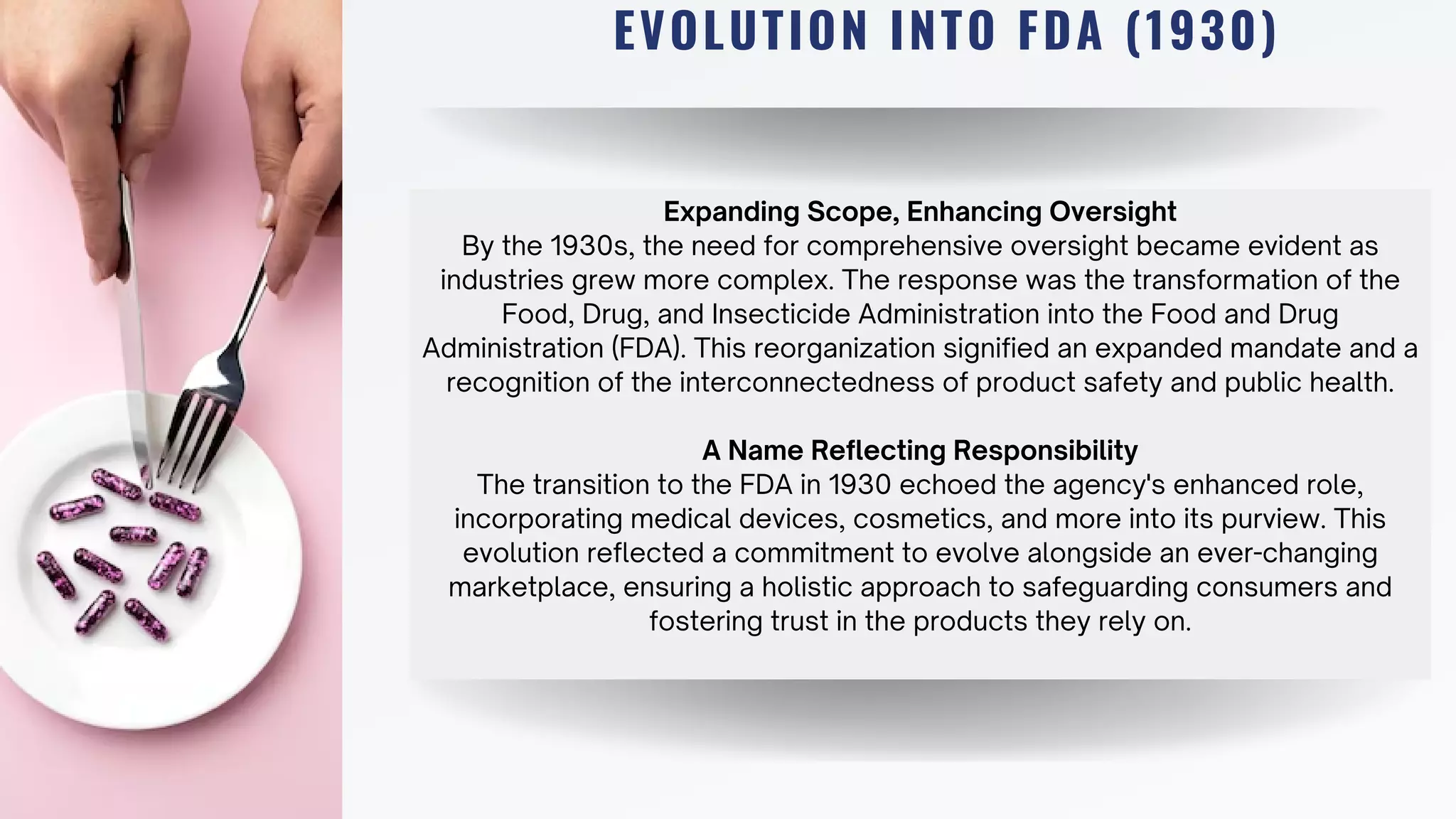 EVOLUTION INTO FDA (1930)

Expanding Scope, Enhancing Oversight
By the 1930s, the need for comprehensive oversight became evident as industries grew more complex. The response was the transformation of the Food, Drug, and Insecticide Administration into the Food and Drug Administration (FDA). This reorganization signified an expanded mandate and a recognition of the interconnectedness of product safety and public health.

A Name Reflecting Responsibility
The transition to the FDA in 1930 echoed the agency's enhanced role, incorporating medical devices, cosmetics, and more into its purview. This evolution reflected a commitment to evolve alongside an ever-changing marketplace, ensuring a holistic approach to safeguarding consumers and fostering trust in the products they rely on.